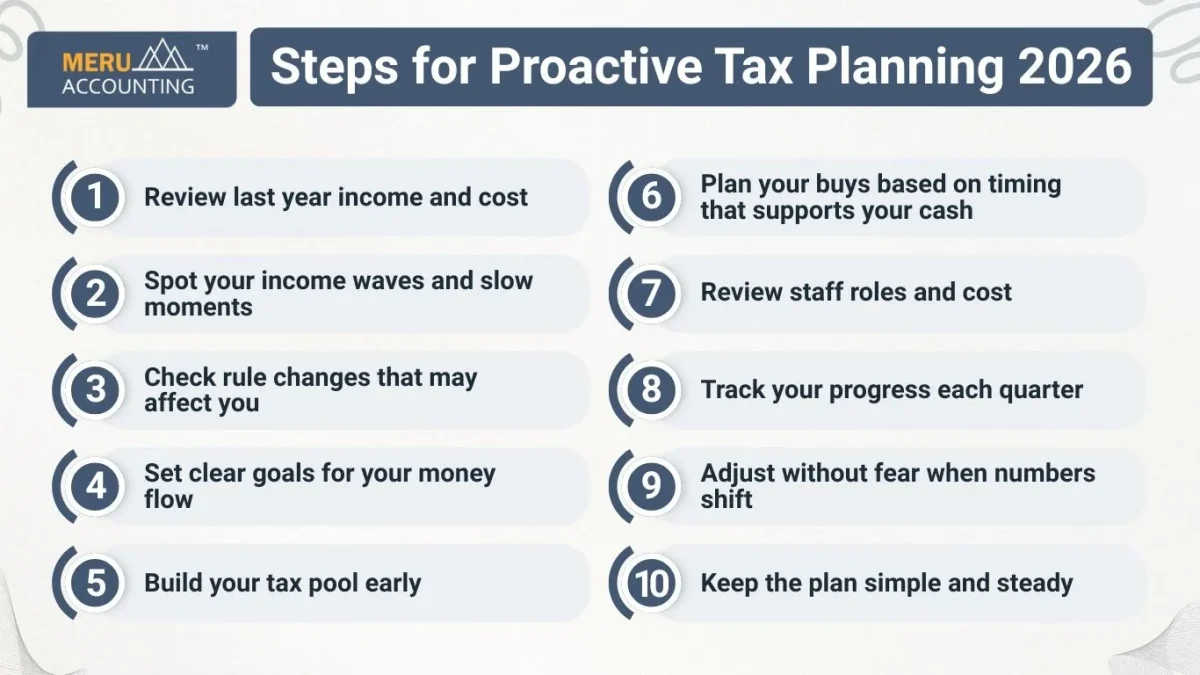 MERU ACCOUNTING ™

Steps for Proactive Tax Planning 2026

1 Review last year income and cost

2 Spot your income waves and slow moments

3 Check rule changes that may affect you

4 Set clear goals for your money flow

5 Build your tax pool early

6 Plan your buys based on timing that supports your cash

7 Review staff roles and cost

8 Track your progress each quarter

9 Adjust without fear when numbers shift

10 Keep the plan simple and steady